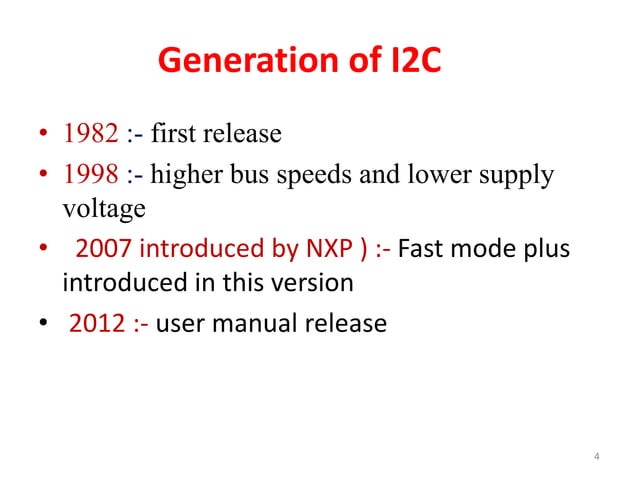 Generation of I2C

• 1982 :- first release
• 1998 :- higher bus speeds and lower supply voltage
• 2007 introduced by NXP ) :- Fast mode plus introduced in this version
• 2012 :- user manual release

4